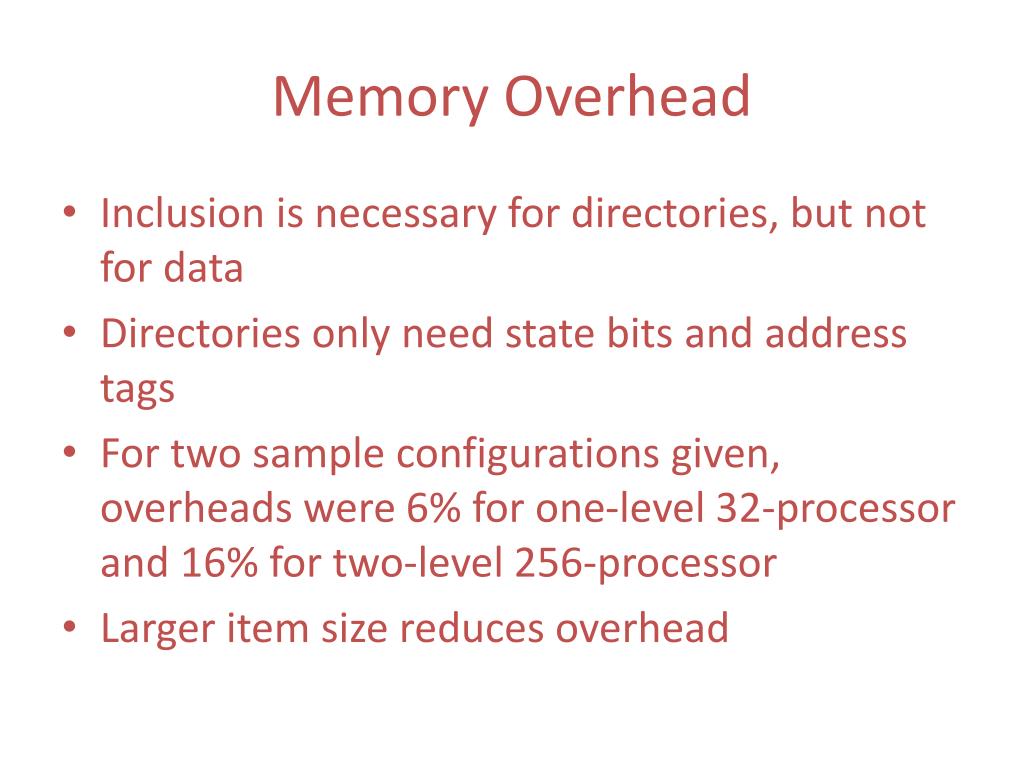 Memory Overhead

• Inclusion is necessary for directories, but not for data
• Directories only need state bits and address tags
• For two sample configurations given, overheads were 6% for one-level 32-processor and 16% for two-level 256-processor
• Larger item size reduces overhead